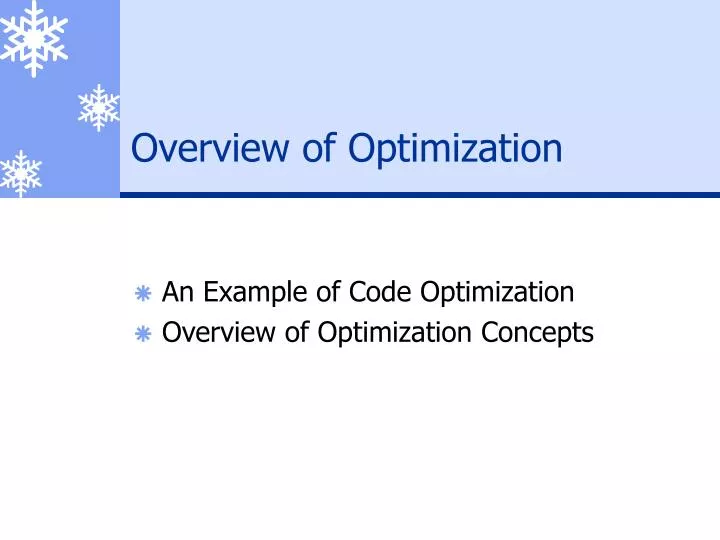 Overview of Optimization

An Example of Code Optimization
Overview of Optimization Concepts